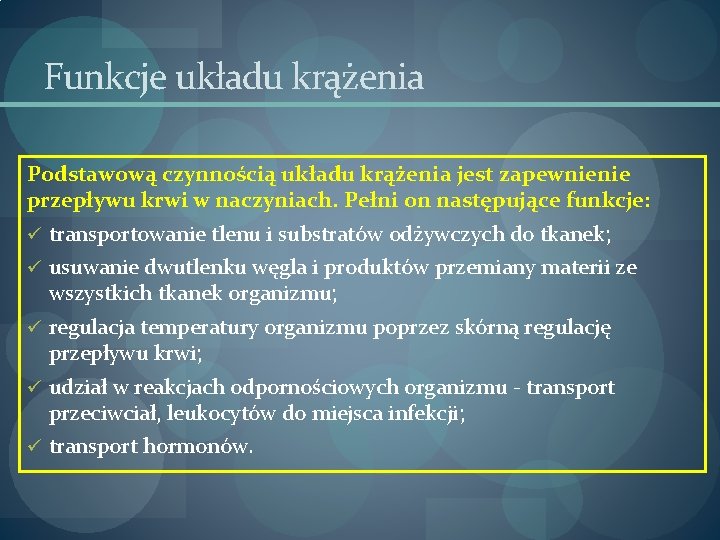 Funkcje układu krążenia

Podstawową czynnością układu krążenia jest zapewnienie przepływu krwi w naczyniach. Pełni on następujące funkcje:

✓ transportowanie tlenu i substratów odżywczych do tkanek;
✓ usuwanie dwutlenku węgla i produktów przemiany materii ze wszystkich tkanek organizmu;
✓ regulacja temperatury organizmu poprzez skórną regulację przepływu krwi;
✓ udział w reakcjach odpornościowych organizmu - transport przeciwciał, leukocytów do miejsca infekcji;
✓ transport hormonów.